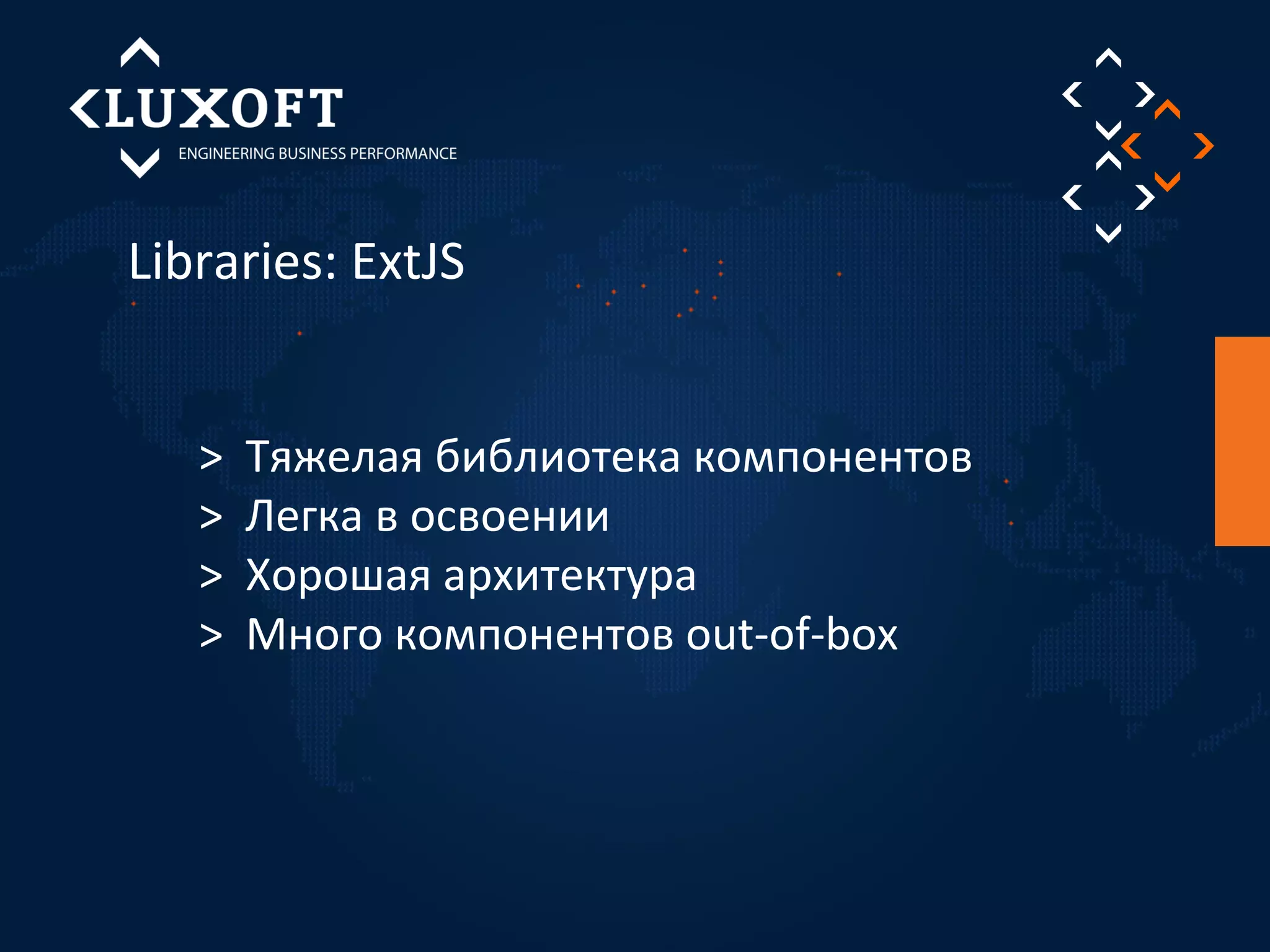 LUXOFT
ENGINEERING BUSINESS PERFORMANCE

Libraries: ExtJS

> Тяжелая библиотека компонентов
> Легка в освоении
> Хорошая архитектура
> Много компонентов out-of-box